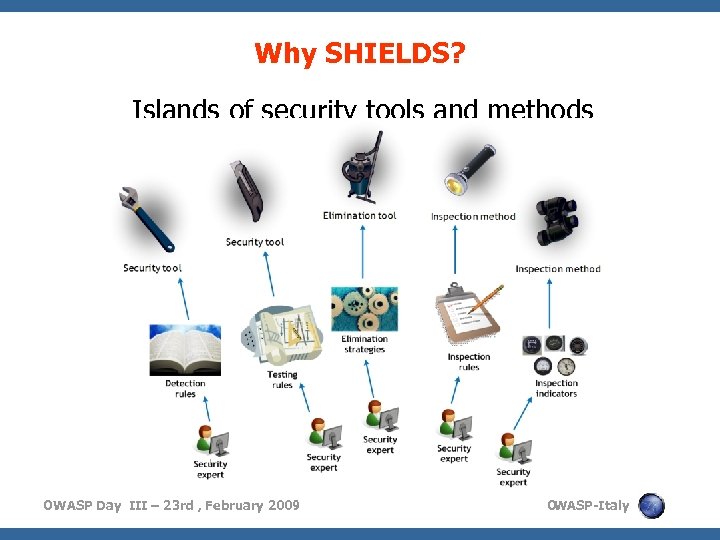 Why SHIELDS?

Islands of security tools and methods

Security tool

Security tool

Elimination tool

Inspection method

Inspection method

Detection rules

Testing rules

Elimination strategies

Inspection rules

Inspection indicators

Security expert

Security expert

Security expert

Security expert

Security expert

OWASP Day III – 23rd , February 2009

OWASP-Italy